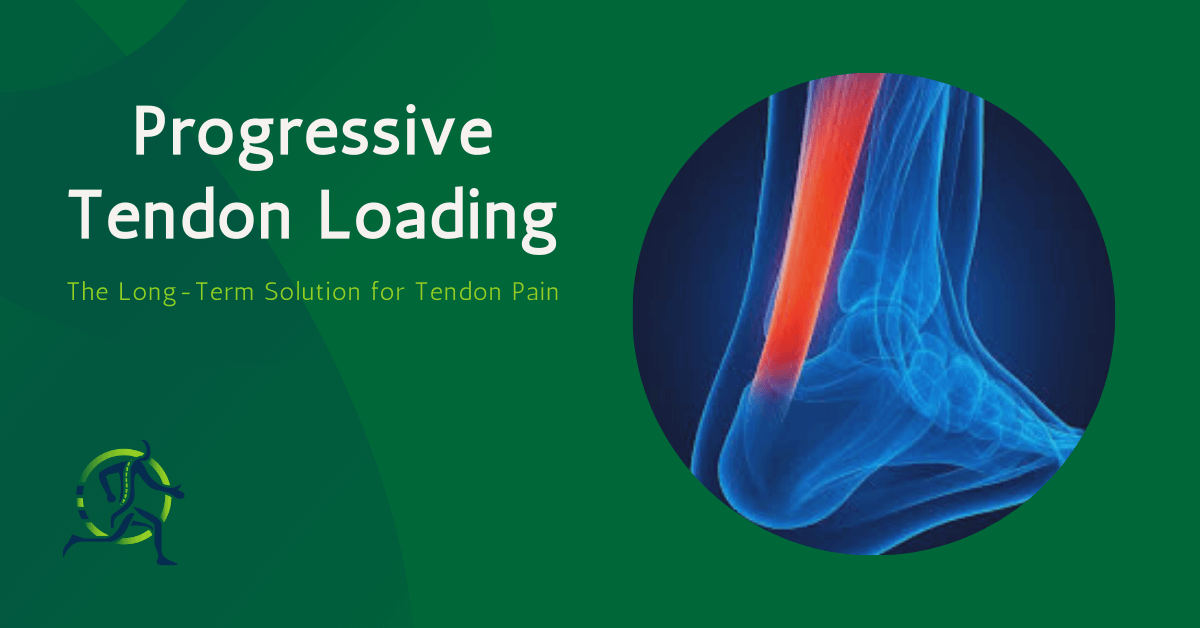 Progressive Tendon Loading

The Long-Term Solution for Tendon Pain